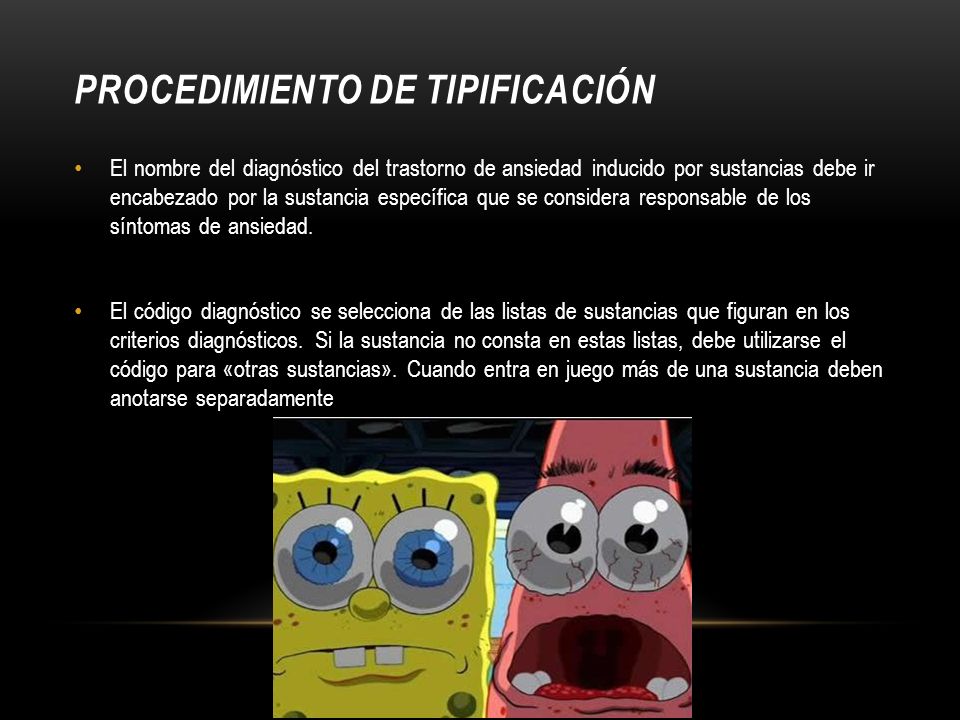 PROCEDIMIENTO DE TIPIFICACIÓN

• El nombre del diagnóstico del trastorno de ansiedad inducido por sustancias debe ir encabezado por la sustancia específica que se considera responsable de los síntomas de ansiedad.

• El código diagnóstico se selecciona de las listas de sustancias que figuran en los criterios diagnósticos. Si la sustancia no consta en estas listas, debe utilizarse el código para «otras sustancias». Cuando entra en juego más de una sustancia deben anotarse separadamente